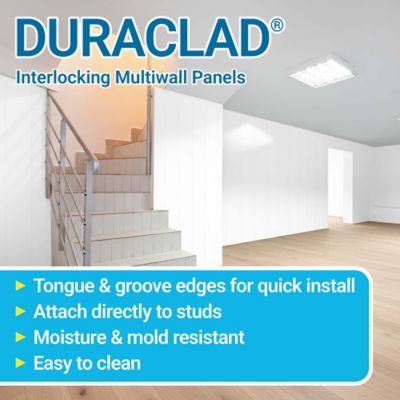 DURACLAD®
Interlocking Multiwall Panels

► Tongue & groove edges for quick install
► Attach directly to studs
► Moisture & mold resistant
► Easy to clean